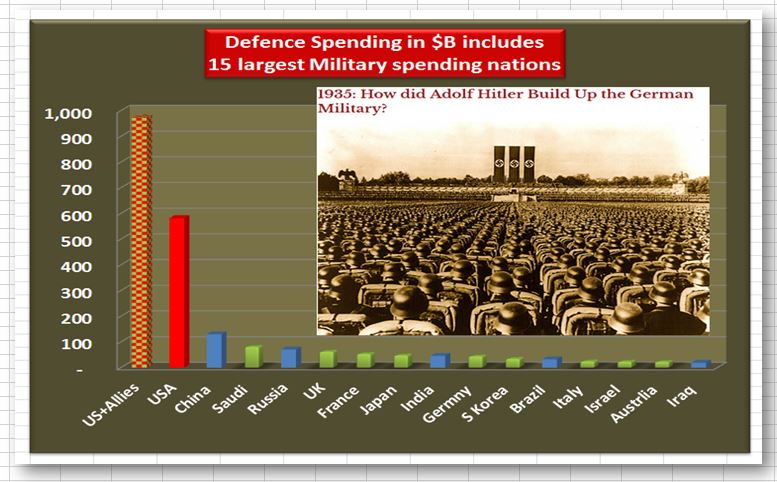 Defence Spending in $B includes
15 largest Military spending nations

1935: How did Adolf Hitler Build Up the German Military?

1,000
900
800
700
600
500
400
300
200
100
-

US+Allies
USA
China
Saudi
Russia
UK
France
Japan
India
Germny
S Korea
Brazil
Italy
Israel
Austrlia
Iraq